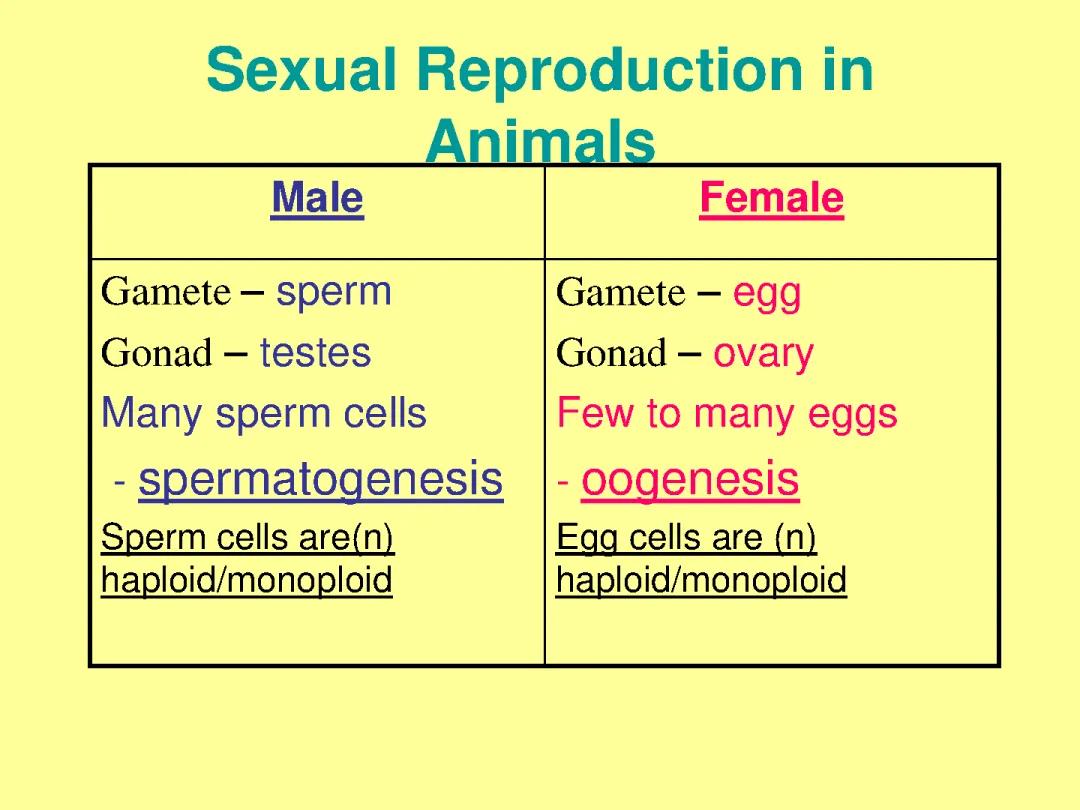 Sexual Reproduction in Animals

| Male | Female |
|---|---|
| Gamete – sperm<br>Gonad – testes<br>Many sperm cells<br>- spermatogenesis<br>Sperm cells are(n) haploid/monoploid | Gamete – egg<br>Gonad – ovary<br>Few to many eggs<br>- oogenesis<br>Egg cells are (n) haploid/monoploid |